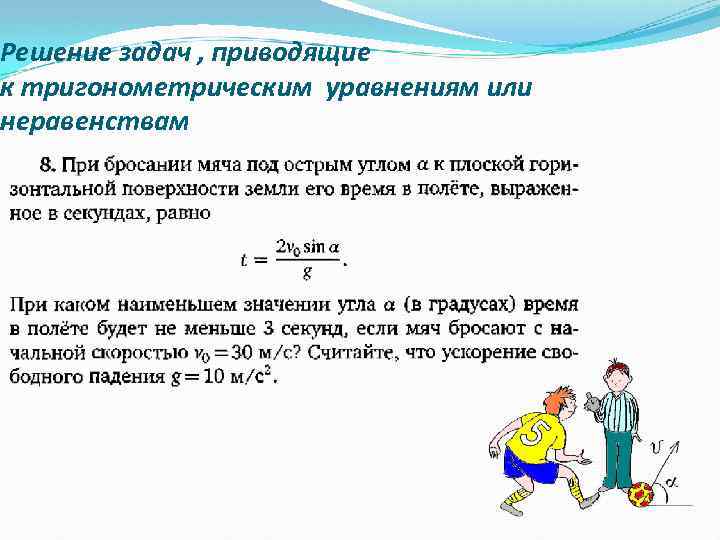 Решение задач , приводящие к тригонометрическим уравнениям или неравенствам

8. При бросании мяча под острым углом $\alpha$ к плоской горизонтальной поверхности земли его время в полёте, выраженное в секундах, равно

$t = \frac{2v_0 \sin \alpha}{g}$.

При каком наименьшем значении угла $\alpha$ (в градусах) время в полёте будет не меньше 3 секунд, если мяч бросают с начальной скоростью $v_0 = 30$ м/с? Считайте, что ускорение свободного падения $g = 10$ м/с$^2$.

5

$v$

$\alpha$